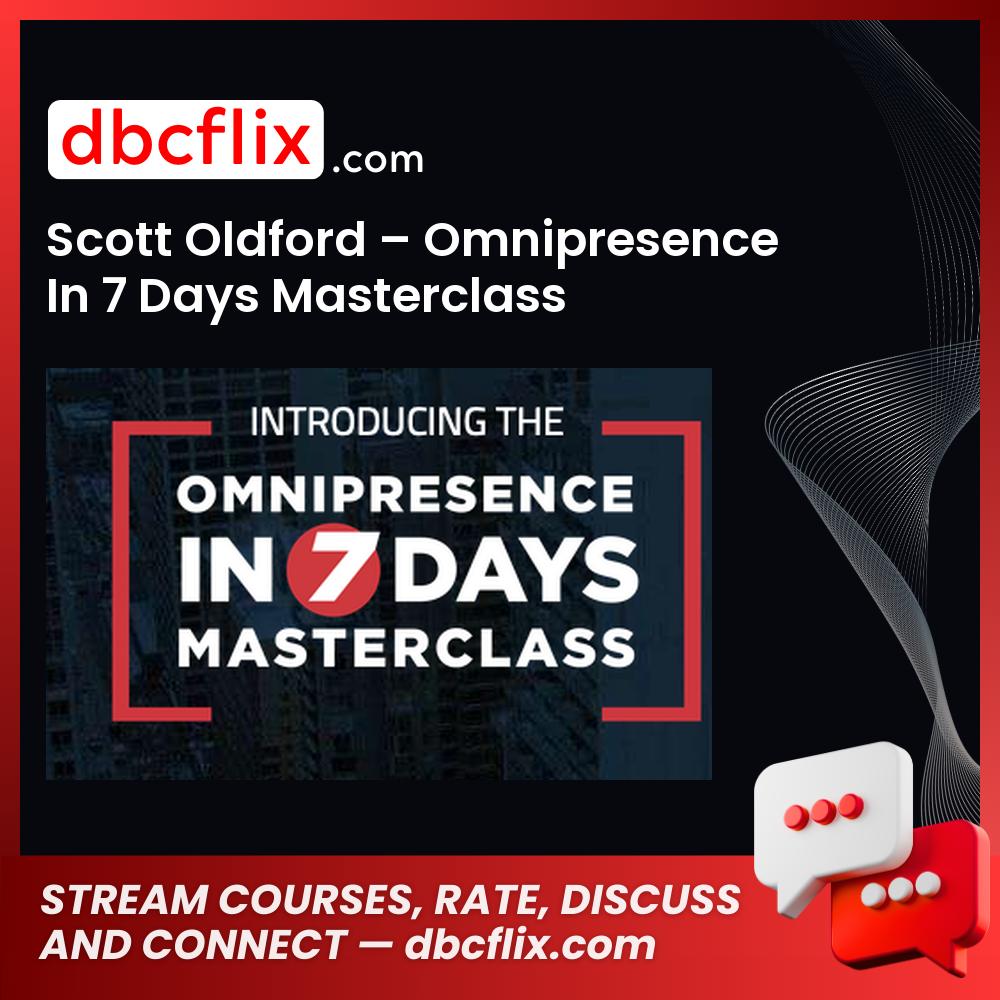 dbcflix.com

Scott Oldford – Omnipresence In 7 Days Masterclass

INTRODUCING THE
OMNIPRESENCE
IN 7 DAYS
MASTERCLASS

STREAM COURSES, RATE, DISCUSS AND CONNECT — dbcflix.com